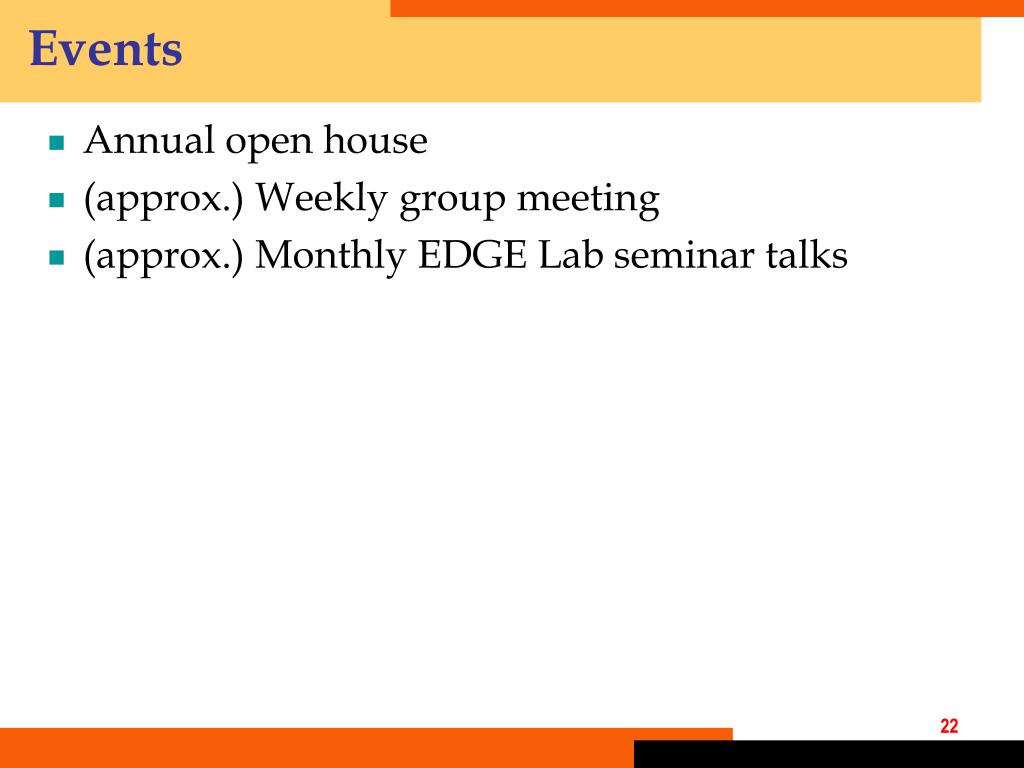 Events

- Annual open house
- (approx.) Weekly group meeting
- (approx.) Monthly EDGE Lab seminar talks

22